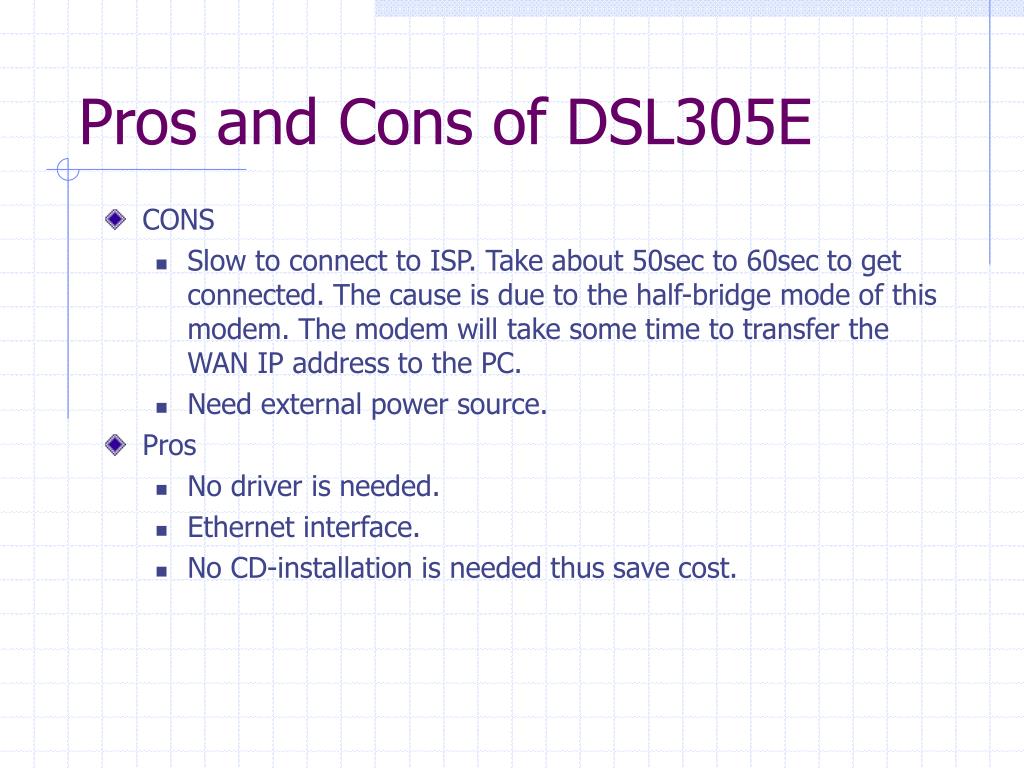 Pros and Cons of DSL305E

CONS

Slow to connect to ISP. Take about 50sec to 60sec to get connected. The cause is due to the half-bridge mode of this modem. The modem will take some time to transfer the WAN IP address to the PC.

Need external power source.

Pros

No driver is needed.

Ethernet interface.

No CD-installation is needed thus save cost.